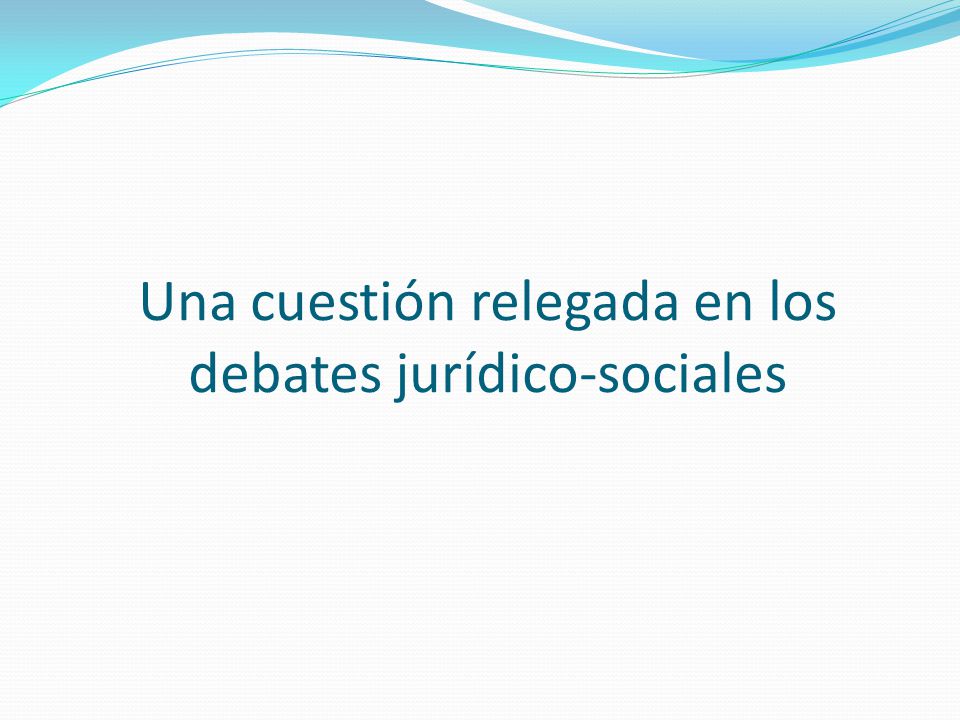 Una cuestión relegada en los debates jurídico-sociales